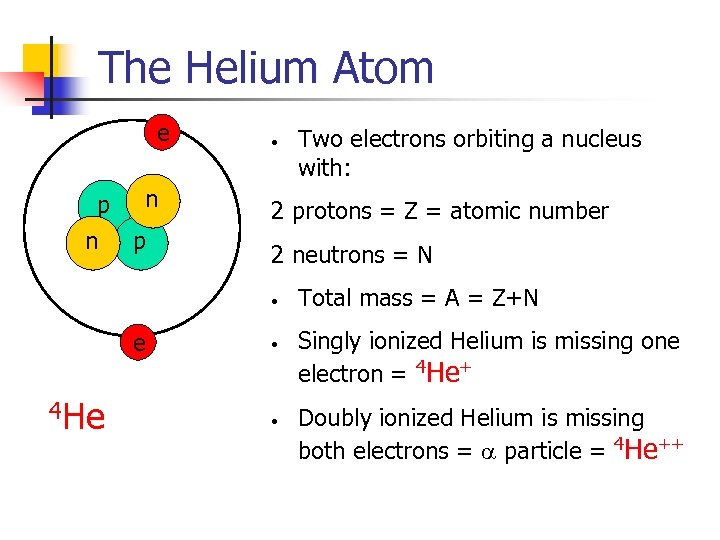 The Helium Atom

e

p n
n p

e

$^4He$

• Two electrons orbiting a nucleus with:

2 protons = Z = atomic number

2 neutrons = N

• Total mass = A = Z+N

• Singly ionized Helium is missing one electron = $^4He^+$

• Doubly ionized Helium is missing both electrons = $\alpha$ particle = $^4He^{++}$